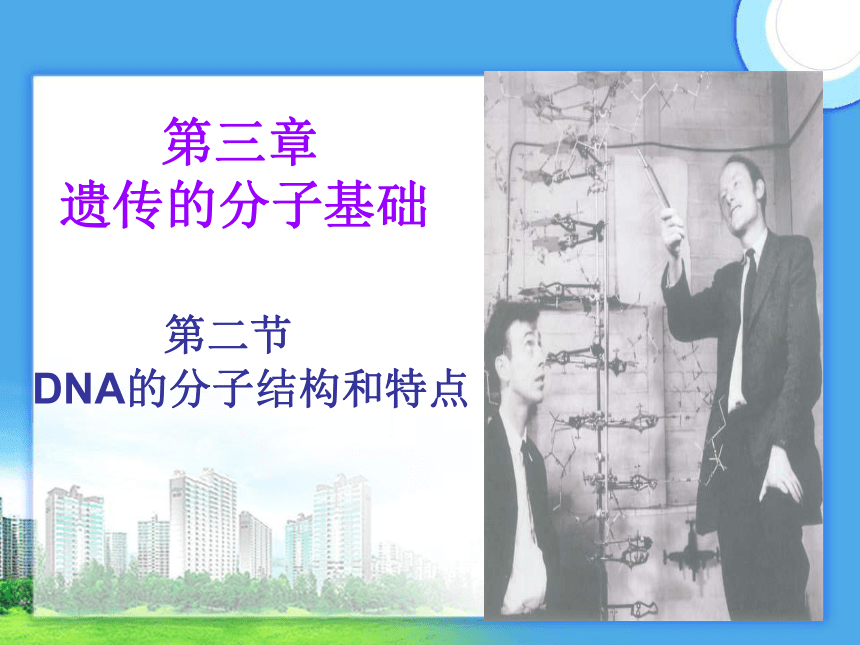 第三章
遗传的分子基础

第二节
DNA的分子结构和特点